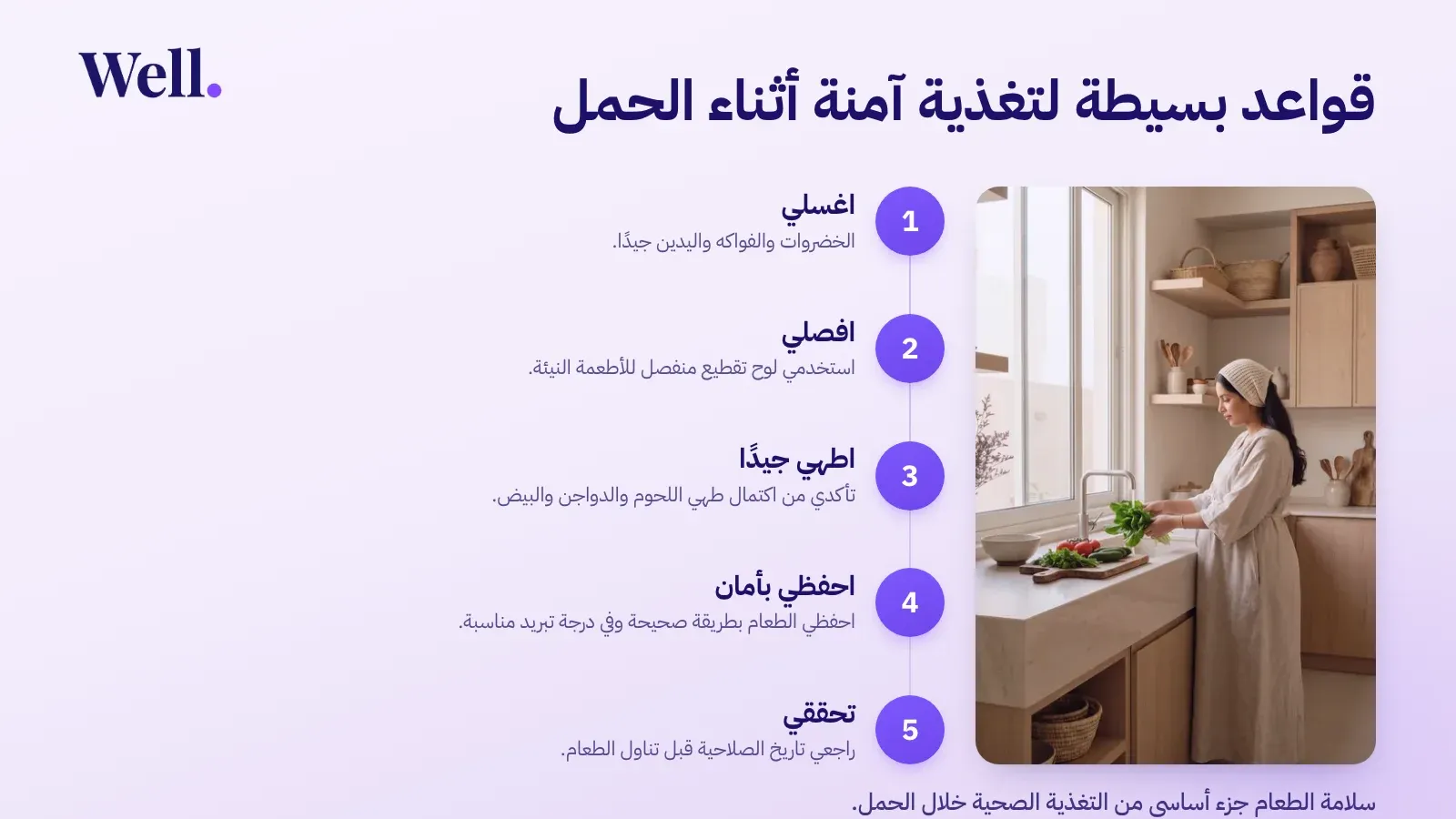 Well.

قواعد بسيطة لتغذية آمنة أثناء الحمل

1
اغسلي
الخضروات والفواكه واليدين جيدًا.

2
افصلي
استخدمي لوح تقطيع منفصل للأطعمة النيئة.

3
اطهي جيدًا
تأكدي من اكتمال طهي اللحوم والدواجن والبيض.

4
احفظي بأمان
احفظي الطعام بطريقة صحيحة وفي درجة تبريد مناسبة.

5
تحققي
راجعي تاريخ الصلاحية قبل تناول الطعام.

سلامة الطعام جزء أساسي من التغذية الصحية خلال الحمل.